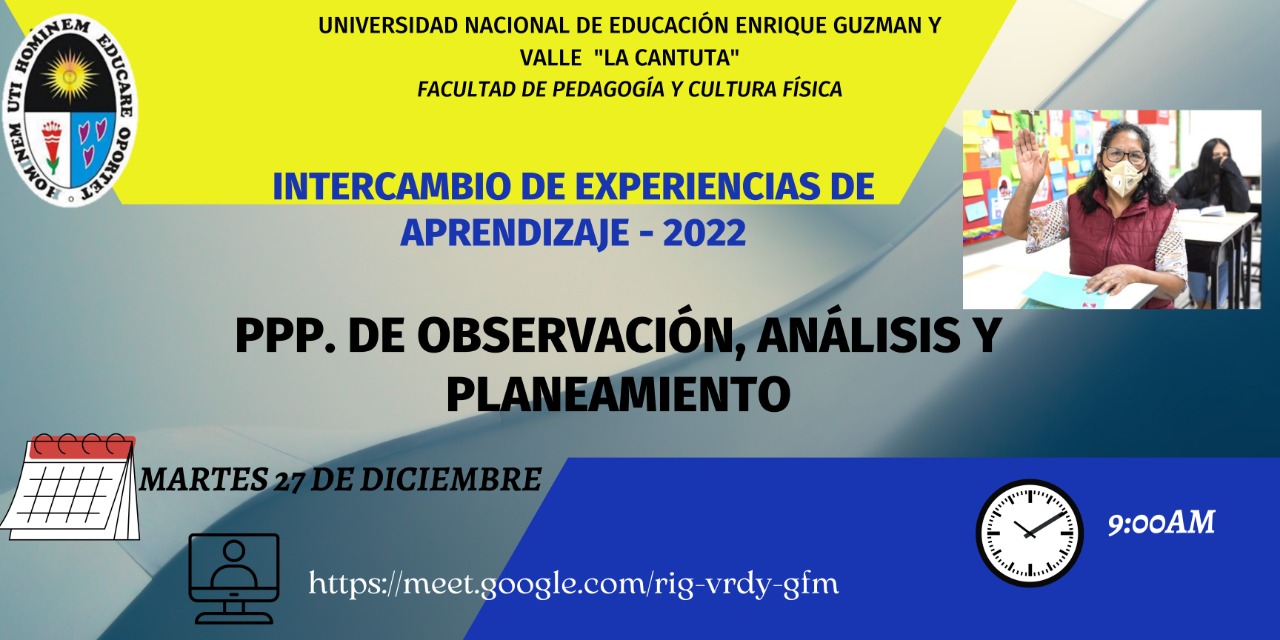 HOMINEM UTI HOMINEM EDUCARE OPORTET

UNIVERSIDAD NACIONAL DE EDUCACIÓN ENRIQUE GUZMAN Y VALLE "LA CANTUTA"
FACULTAD DE PEDAGOGÍA Y CULTURA FÍSICA

INTERCAMBIO DE EXPERIENCIAS DE APRENDIZAJE - 2022

PPP. DE OBSERVACIÓN, ANÁLISIS Y PLANEAMIENTO

MARTES 27 DE DICIEMBRE

9:00AM

https://meet.google.com/rig-vrdy-gfm